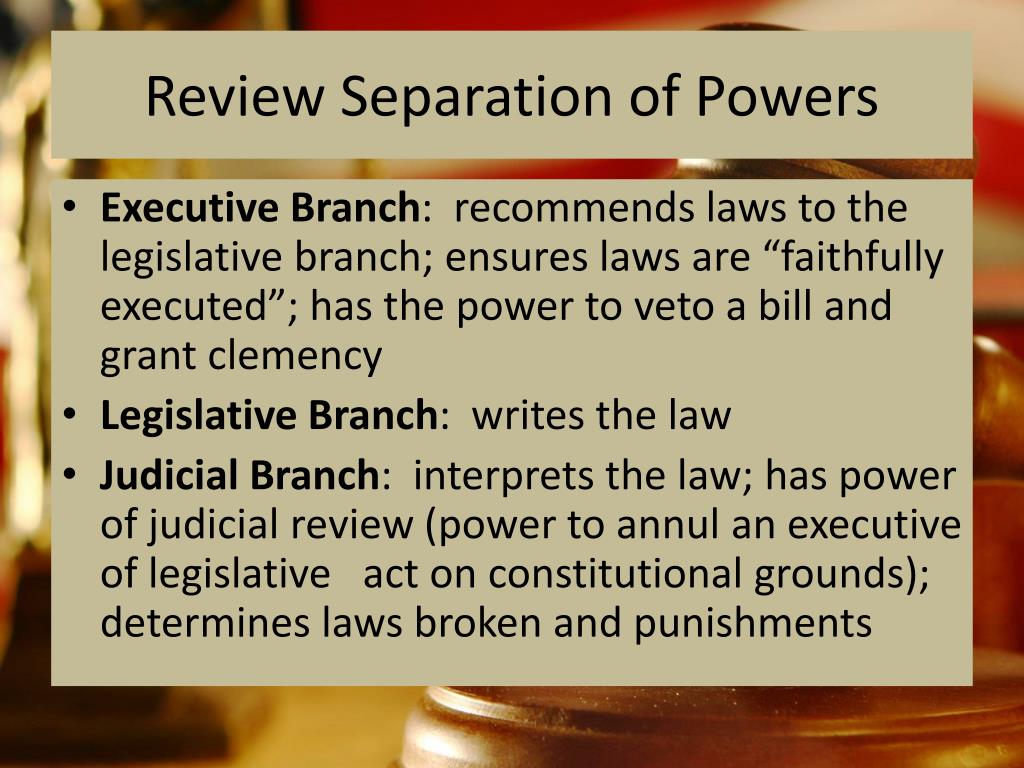 Review Separation of Powers

• Executive Branch: recommends laws to the legislative branch; ensures laws are “faithfully executed”; has the power to veto a bill and grant clemency
• Legislative Branch: writes the law
• Judicial Branch: interprets the law; has power of judicial review (power to annul an executive of legislative act on constitutional grounds); determines laws broken and punishments